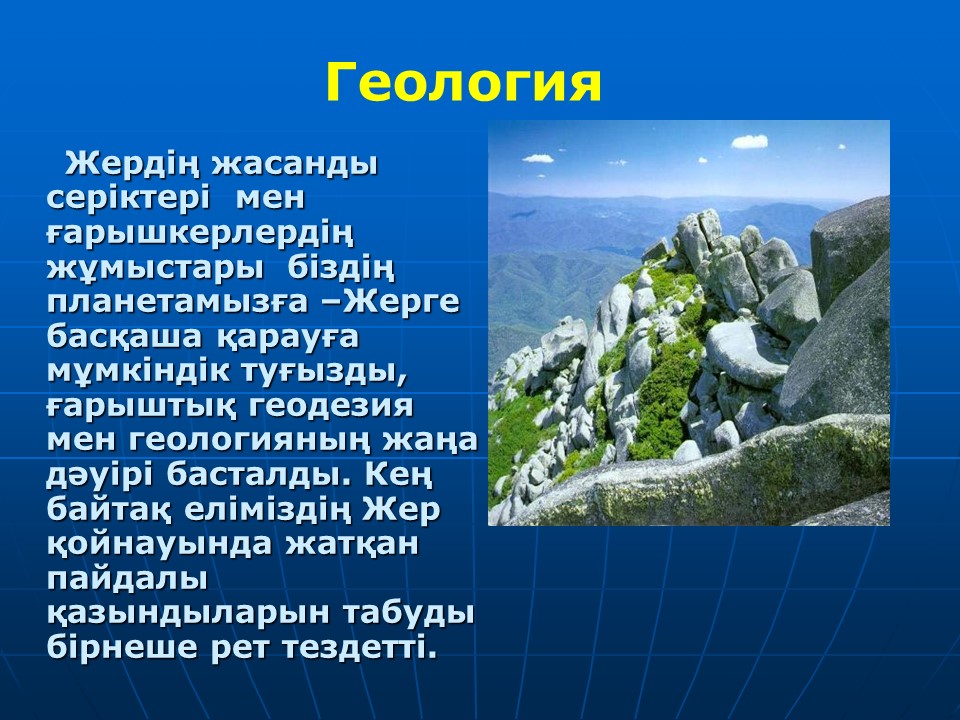 Геология

Жердің жасанды серіктері мен ғарышкерлердің жұмыстары біздің планетамызға –Жерге басқаша қарауға мүмкіндік туғызды, ғарыштық геодезия мен геологияның жаңа дәуірі басталды. Кең байтақ еліміздің Жер қойнауында жатқан пайдалы қазындыларын табуды бірнеше рет тездетті.